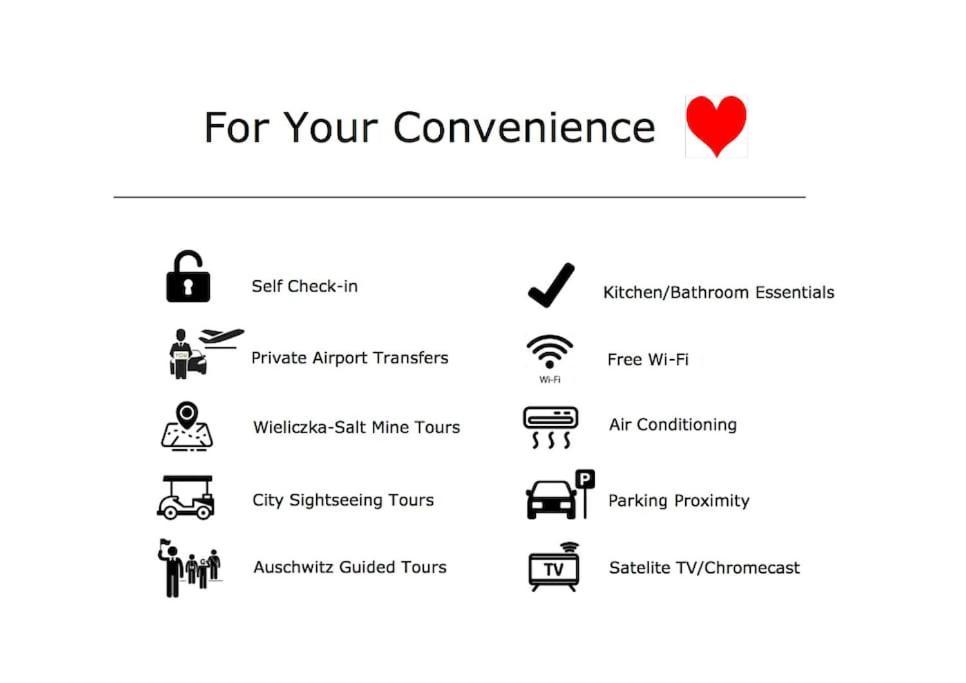 For Your Convenience

Self Check-in

Private Airport Transfers

Wieliczka-Salt Mine Tours

City Sightseeing Tours

Auschwitz Guided Tours

Kitchen/Bathroom Essentials

Wi-Fi

Free Wi-Fi

Air Conditioning

P

Parking Proximity

TV

Satelite TV/Chromecast